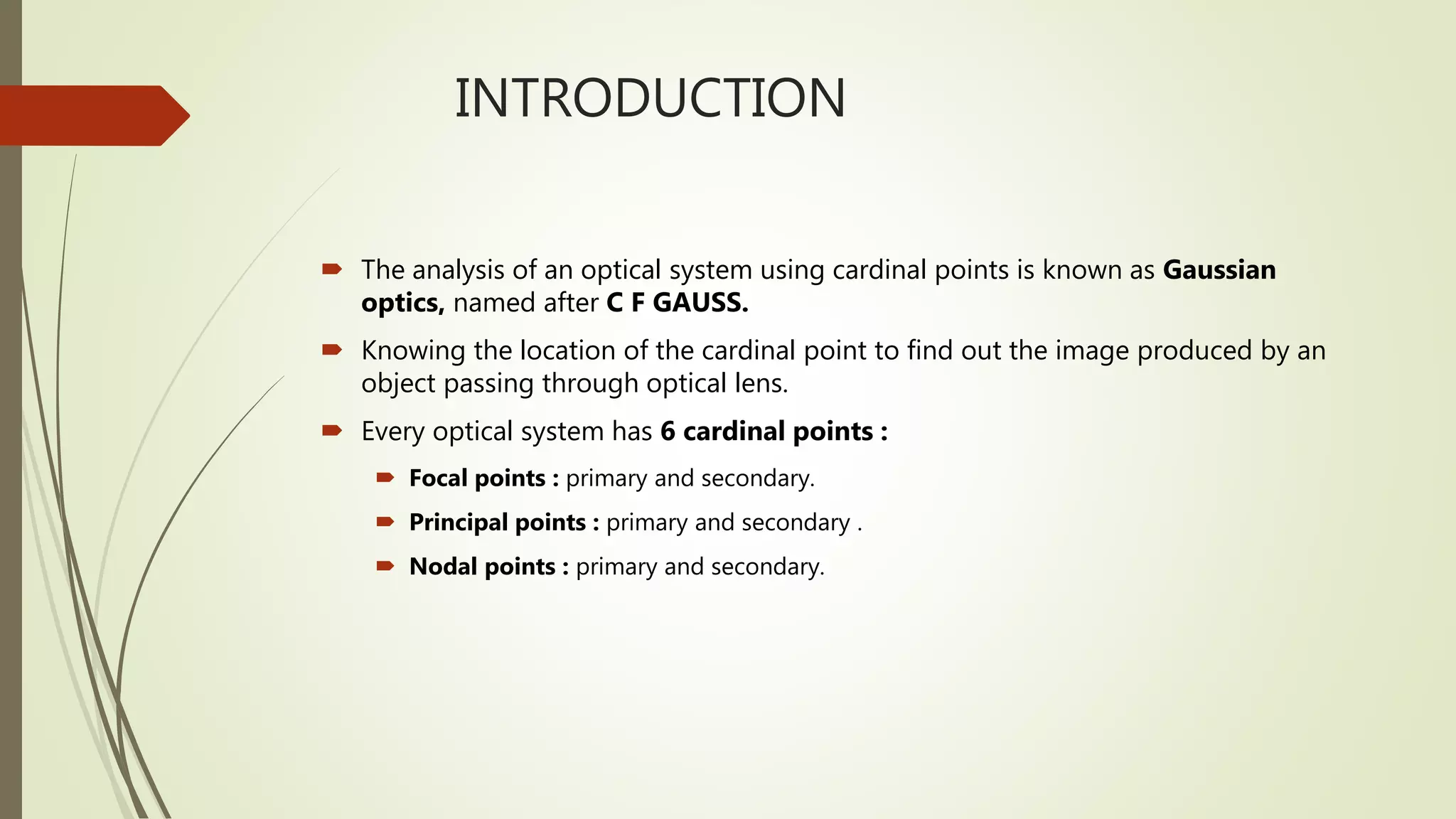 INTRODUCTION

The analysis of an optical system using cardinal points is known as Gaussian optics, named after C F GAUSS.

Knowing the location of the cardinal point to find out the image produced by an object passing through optical lens.

Every optical system has 6 cardinal points :

Focal points : primary and secondary.

Principal points : primary and secondary .

Nodal points : primary and secondary.